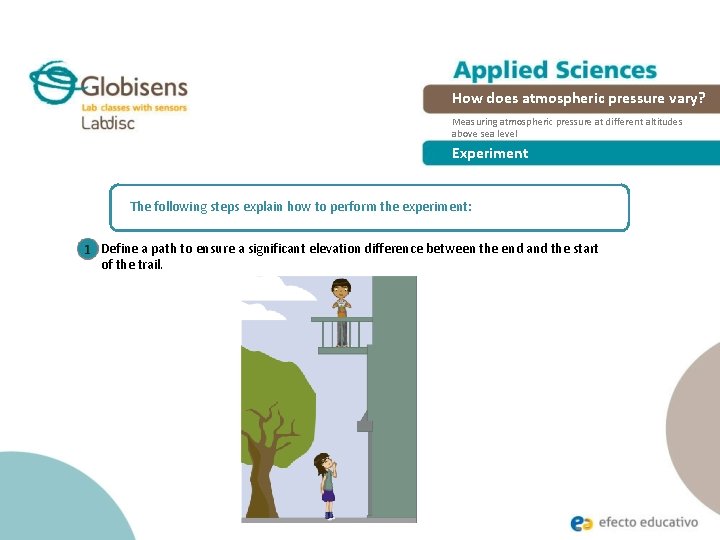 Globisens
Lab classes with sensors
Labdisc

Applied Sciences

How does atmospheric pressure vary?

Measuring atmospheric pressure at different altitudes above sea level

Experiment

The following steps explain how to perform the experiment:

1 Define a path to ensure a significant elevation difference between the end and the start of the trail.

efecto educativo